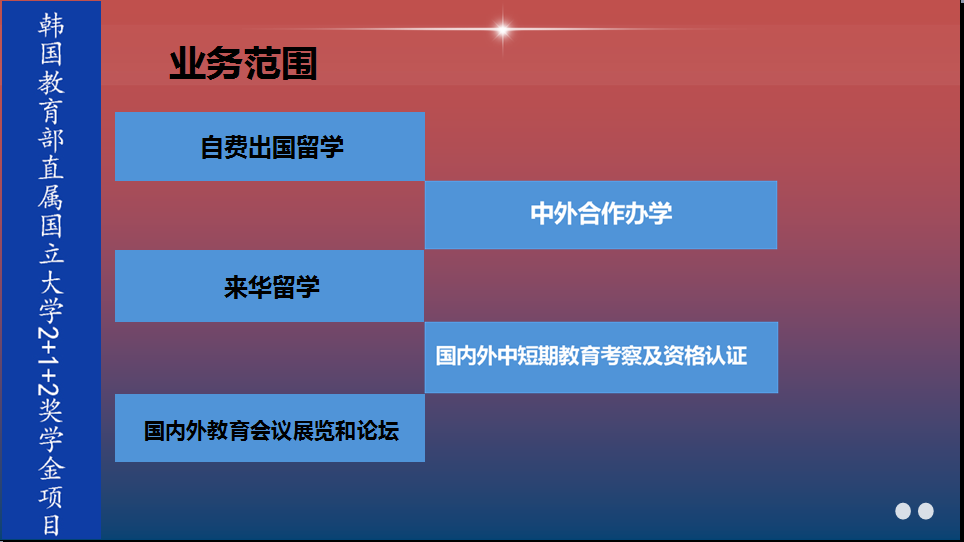 韩国教育部直属国立大学2+1+2奖学金项目

业务范围

自费出国留学

中外合作办学

来华留学

国内外中短期教育考察及资格认证

国内外教育会议展览和论坛